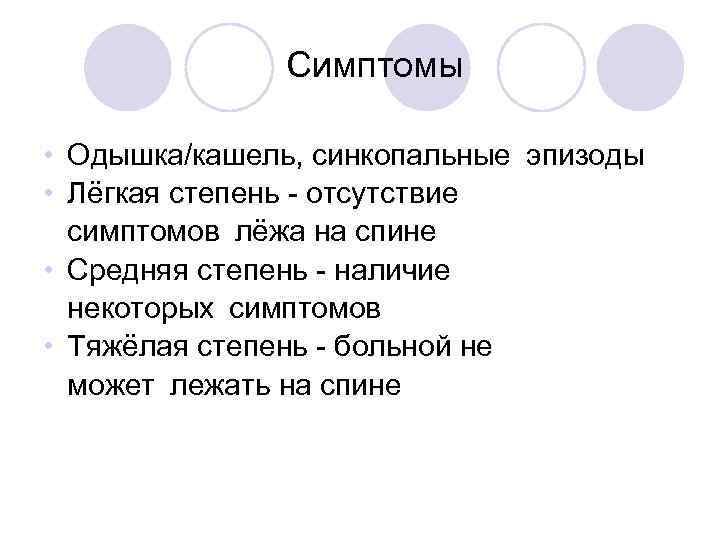 Симптомы

• Одышка/кашель, синкопальные эпизоды
• Лёгкая степень - отсутствие симптомов лёжа на спине
• Средняя степень - наличие некоторых симптомов
• Тяжёлая степень - больной не может лежать на спине